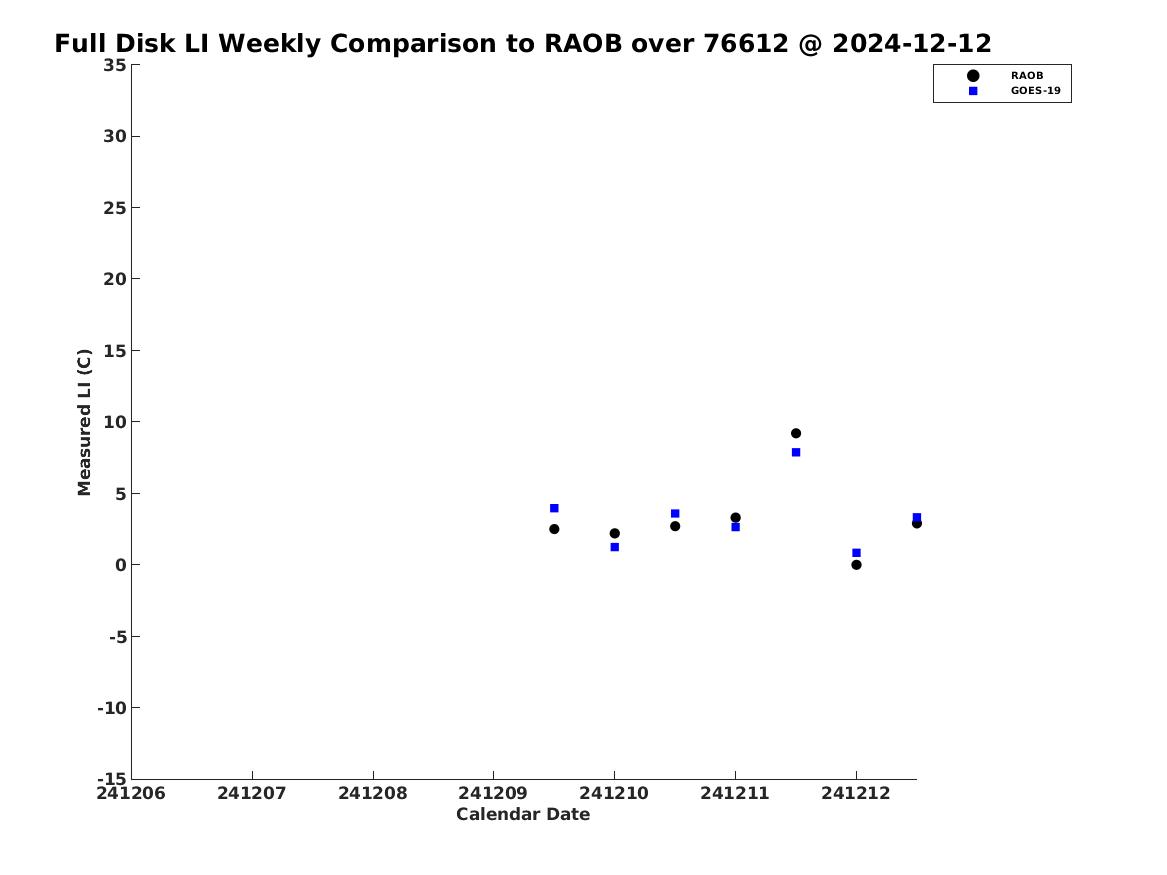 Full Disk LI Weekly Comparison to RAOB over 76612 @ 2024-12-12

RAOB
GOES-19

Measured LI (C)

35
30
25
20
15
10
5
0
-5
-10
-15

241206
241207
241208
241209
241210
241211
241212

Calendar Date